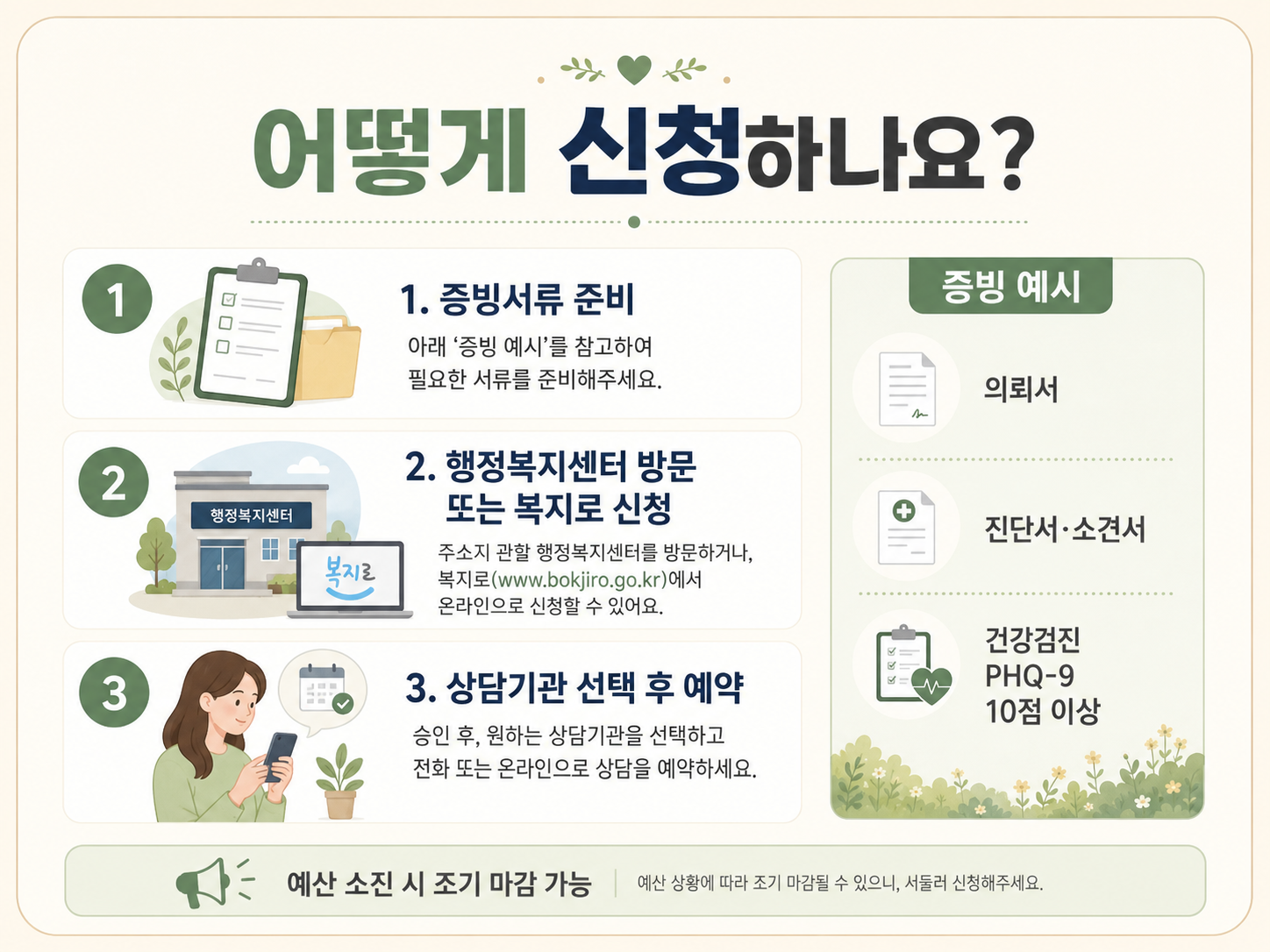 어떻게 신청하나요?

1

1. 증빙서류 준비

아래 '증빙 예시'를 참고하여 필요한 서류를 준비해주세요.

2

행정복지센터

복지로

2. 행정복지센터 방문 또는 복지로 신청

주소지 관할 행정복지센터를 방문하거나, 복지로(www.bokjiro.go.kr)에서 온라인으로 신청할 수 있어요.

3

3. 상담기관 선택 후 예약

승인 후, 원하는 상담기관을 선택하고 전화 또는 온라인으로 상담을 예약하세요.

증빙 예시

의뢰서

진단서·소견서

건강검진 PHQ-9 10점 이상

예산 소진 시 조기 마감 가능

예산 상황에 따라 조기 마감될 수 있으니, 서둘러 신청해주세요.